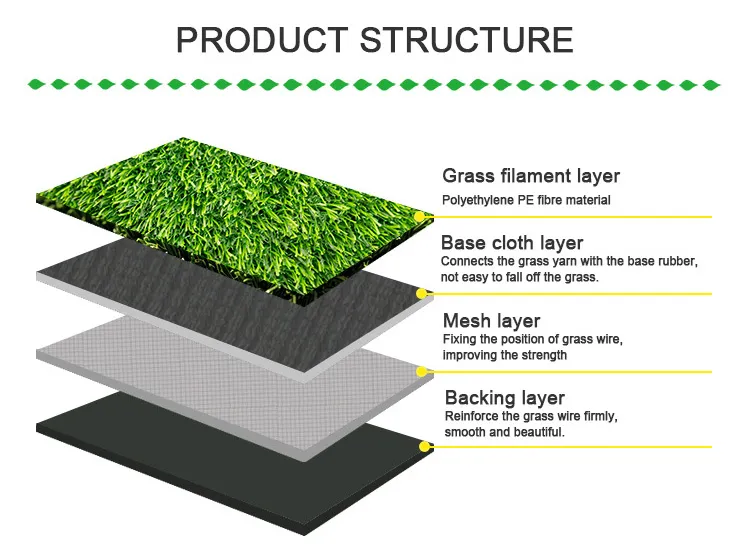 PRODUCT STRUCTURE

Grass filament layer
Polyethylene PE fibre material

Base cloth layer
Connects the grass yarn with the base rubber, not easy to fall off the grass.

Mesh layer
Fixing the position of grass wire, improving the strength

Backing layer
Reinforce the grass wire firmly, smooth and beautiful.